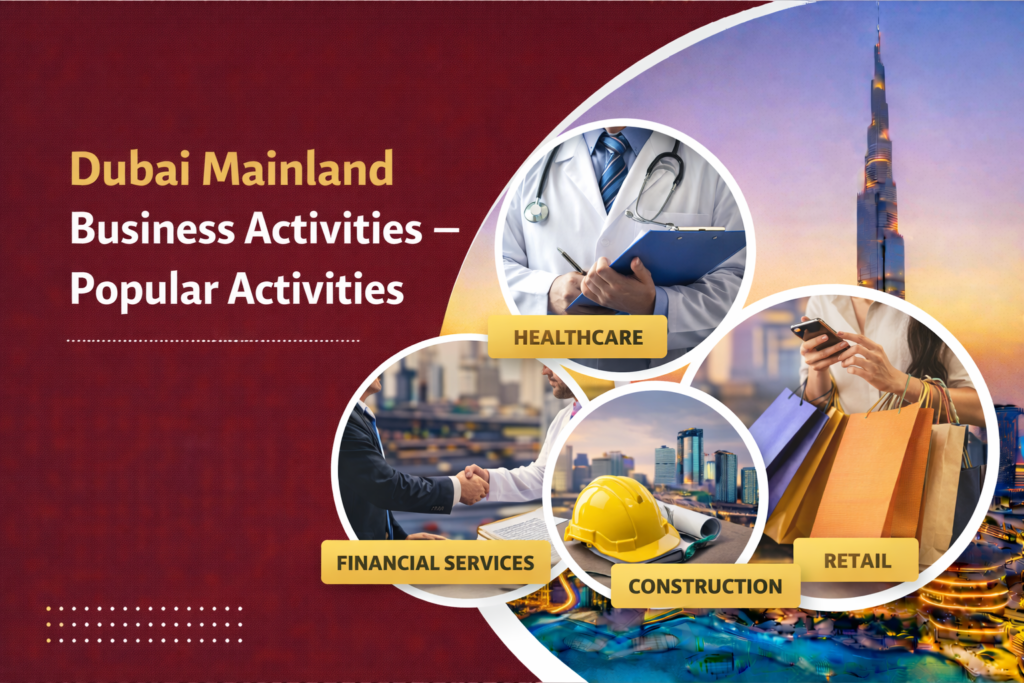 Dubai Mainland
Business Activities – Popular Activities

HEALTHCARE

FINANCIAL SERVICES

CONSTRUCTION

RETAIL